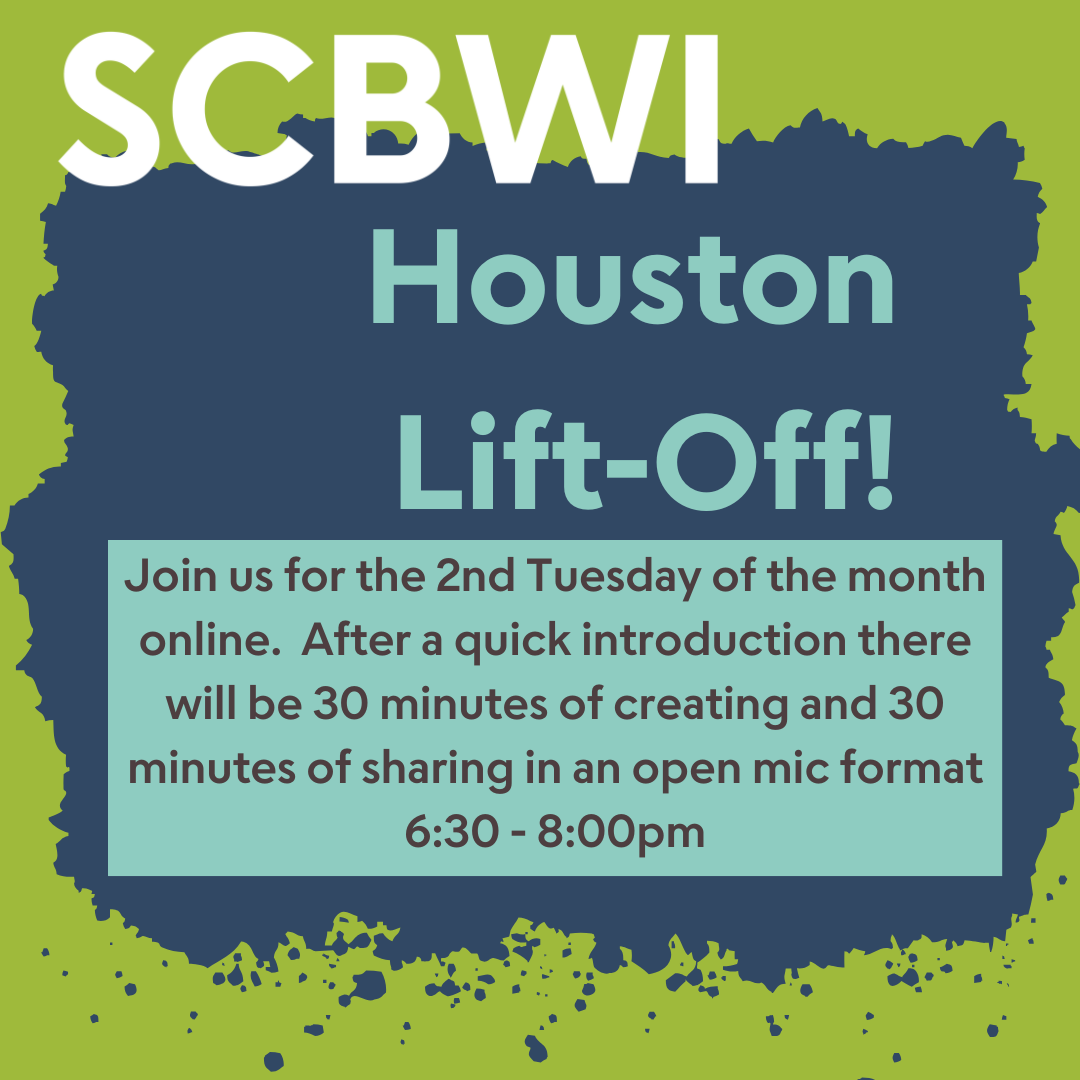 SCBWI

Houston Lift-Off!

Join us for the 2nd Tuesday of the month online. After a quick introduction there will be 30 minutes of creating and 30 minutes of sharing in an open mic format
6:30 - 8:00pm